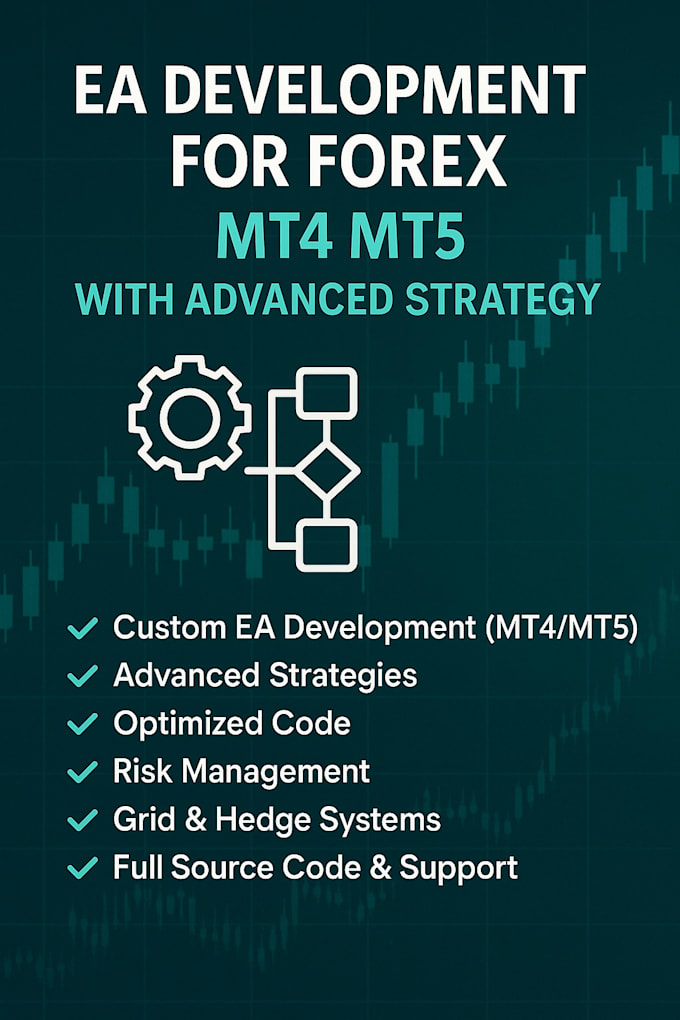 EA DEVELOPMENT FOR FOREX
MT4 MT5
WITH ADVANCED STRATEGY

✓ Custom EA Development (MT4/MT5)
✓ Advanced Strategies
✓ Optimized Code
✓ Risk Management
✓ Grid & Hedge Systems
✓ Full Source Code & Support